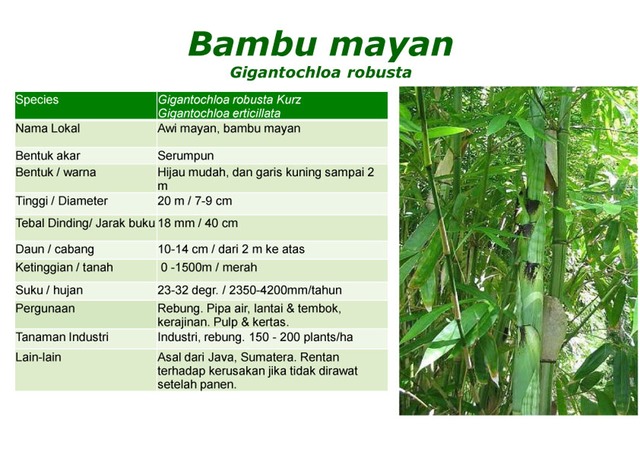 Bambu mayan
Gigantochloa robusta

| Species | Gigantochloa robusta Kurz Gigantochloa erticillata |
|---|---|
| Nama Lokal | Awi mayan, bambu mayan |
| Bentuk akar | Serumpun |
| Bentuk / warna | Hijau mudah, dan garis kuning sampai 2 m |
| Tinggi / Diameter | 20 m / 7-9 cm |
| Tebal Dinding/ Jarak buku | 18 mm / 40 cm |
| Daun / cabang | 10-14 cm / dari 2 m ke atas |
| Ketinggian / tanah | 0 -1500m / merah |
| Suku / hujan | 23-32 degr. / 2350-4200mm/tahun |
| Pergunaan | Rebung. Pipa air, lantai & tembok, kerajinan. Pulp & kertas. |
| Tanaman Industri | Industri, rebung. 150 - 200 plants/ha |
| Lain-lain | Asal dari Java, Sumatera. Rentan terhadap kerusakan jika tidak dirawat setelah panen. |